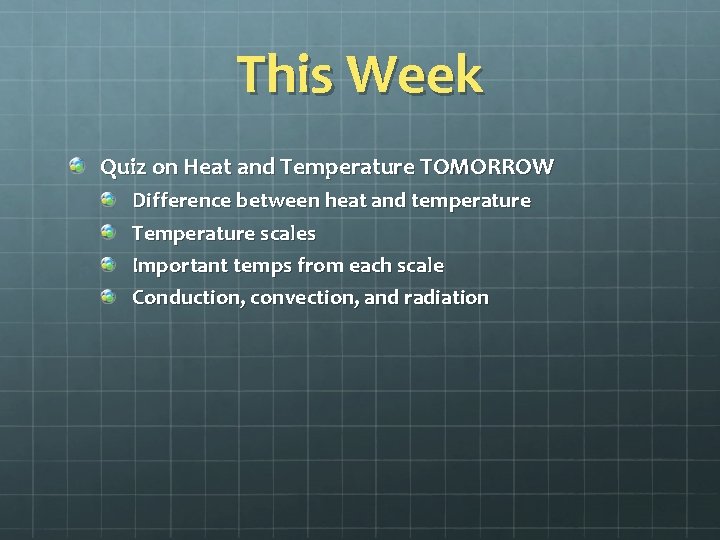 This Week

Quiz on Heat and Temperature TOMORROW

Difference between heat and temperature

Temperature scales

Important temps from each scale

Conduction, convection, and radiation